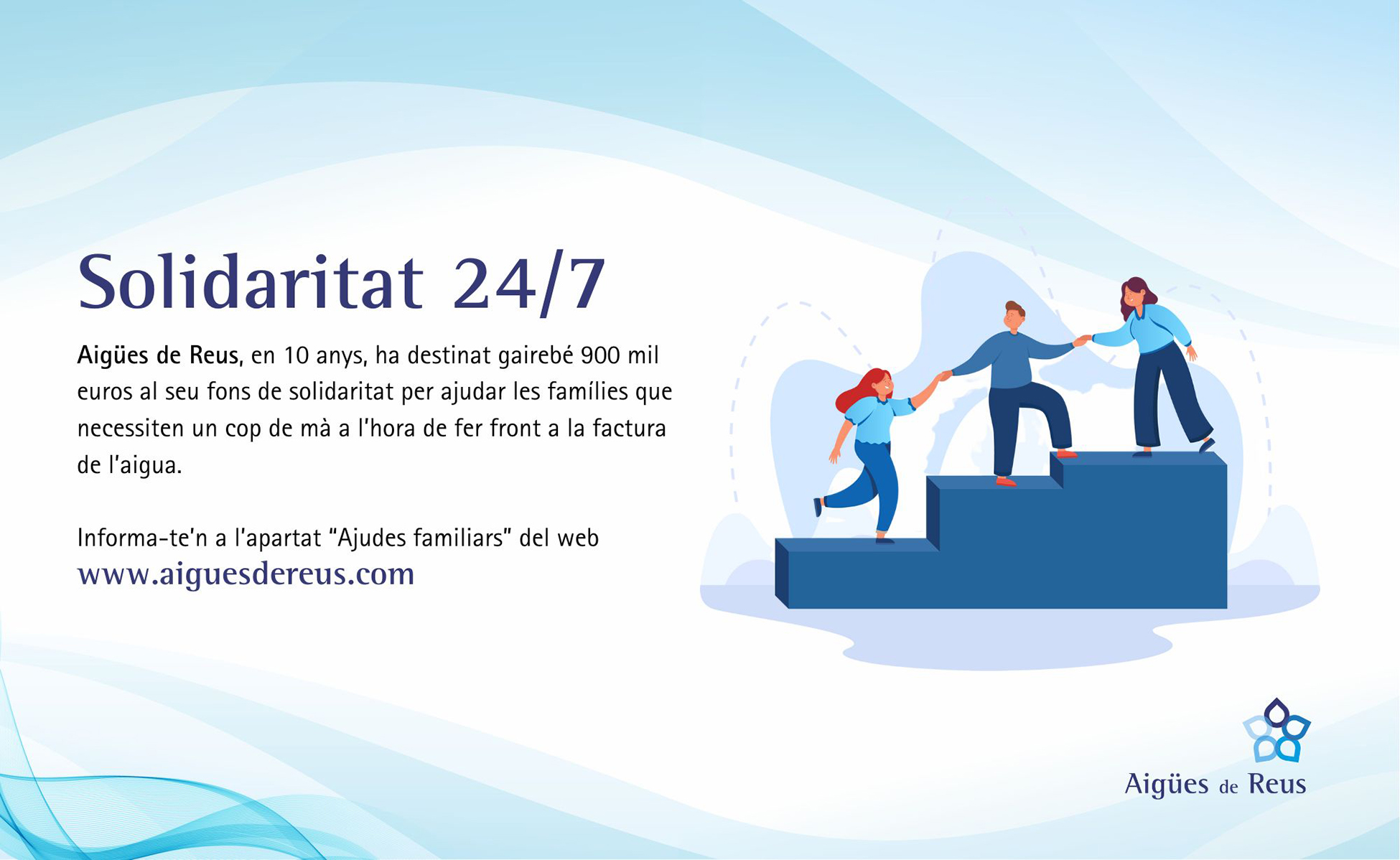 Solidaritat 24/7

Aigües de Reus, en 10 anys, ha destinat gairebé 900 mil euros al seu fons de solidaritat per ajudar les famílies que necessiten un cop de mà a l'hora de fer front a la factura de l'aigua.

Informa-te'n a l'apartat "Ajudes familiars" del web
www.aiguesdereus.com

Aigües de Reus